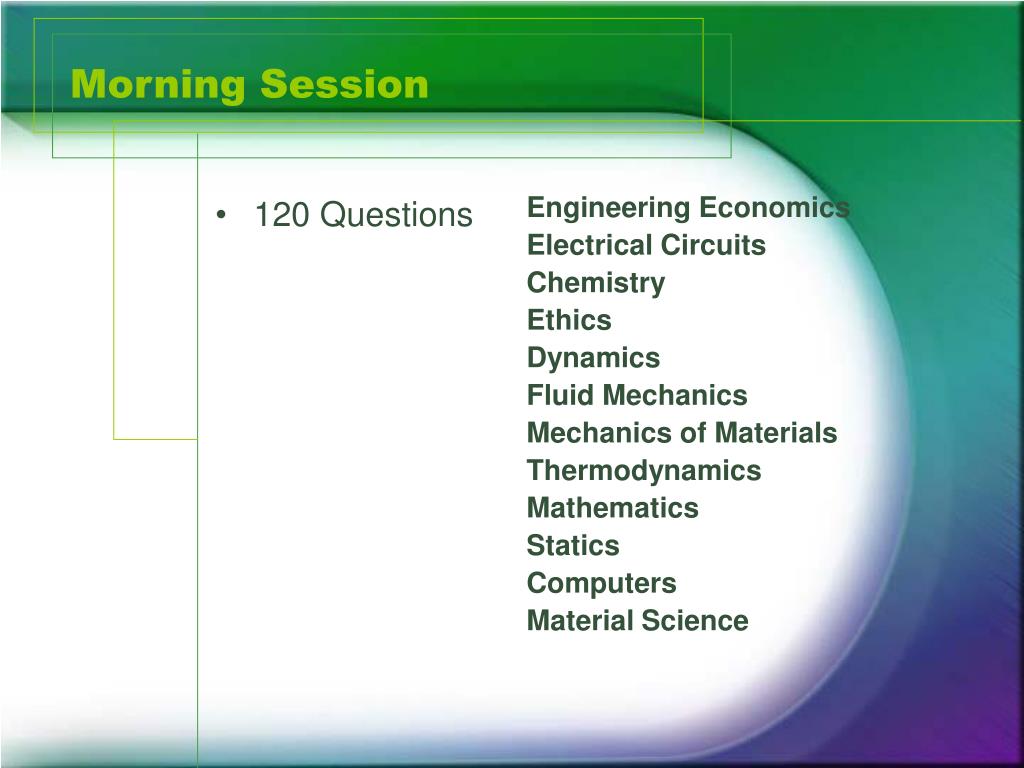 Morning Session

• 120 Questions

Engineering Economics
Electrical Circuits
Chemistry
Ethics
Dynamics
Fluid Mechanics
Mechanics of Materials
Thermodynamics
Mathematics
Statics
Computers
Material Science